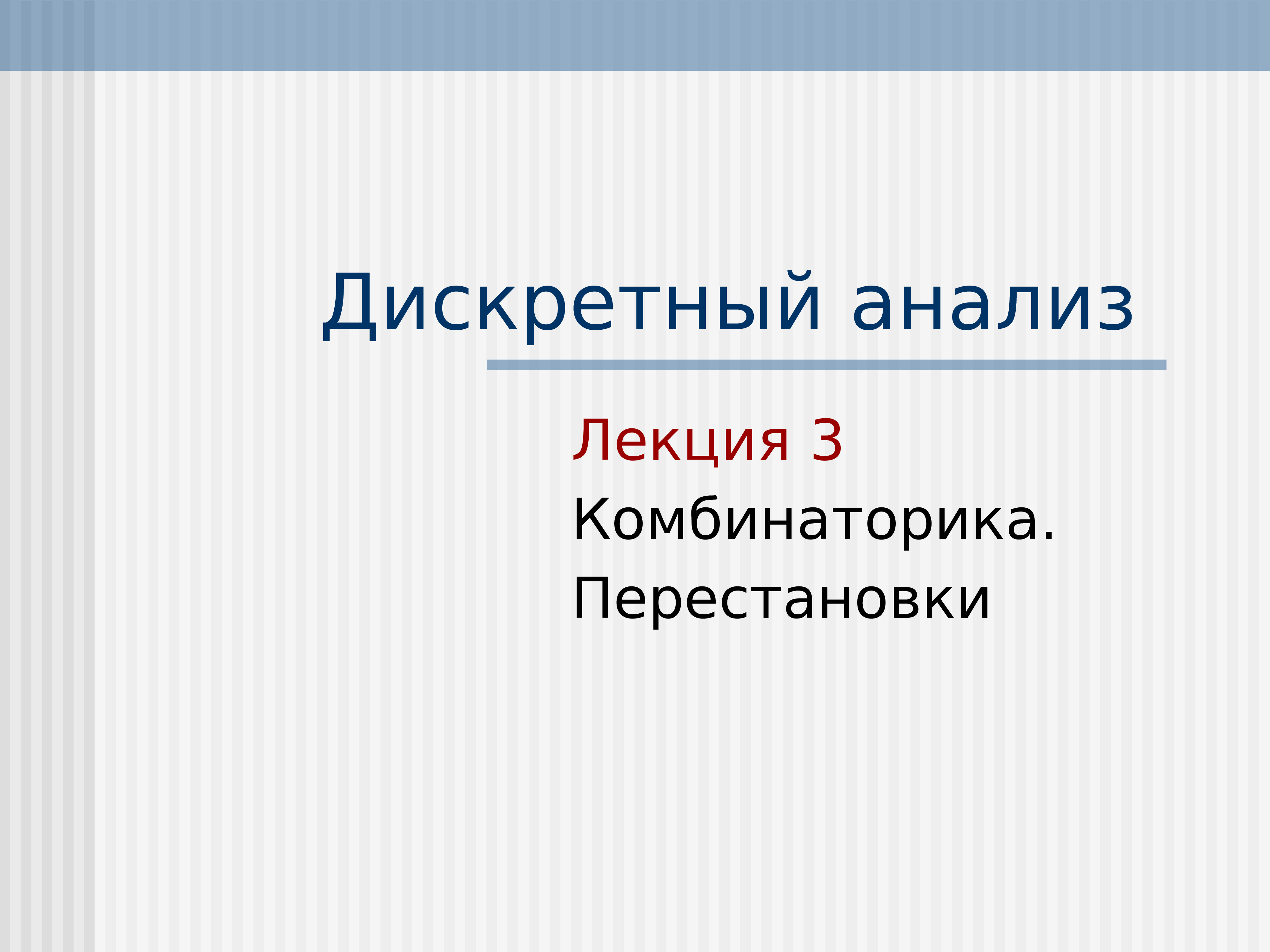 Дискретный анализ

Лекция 3

Комбинаторика.

Перестановки